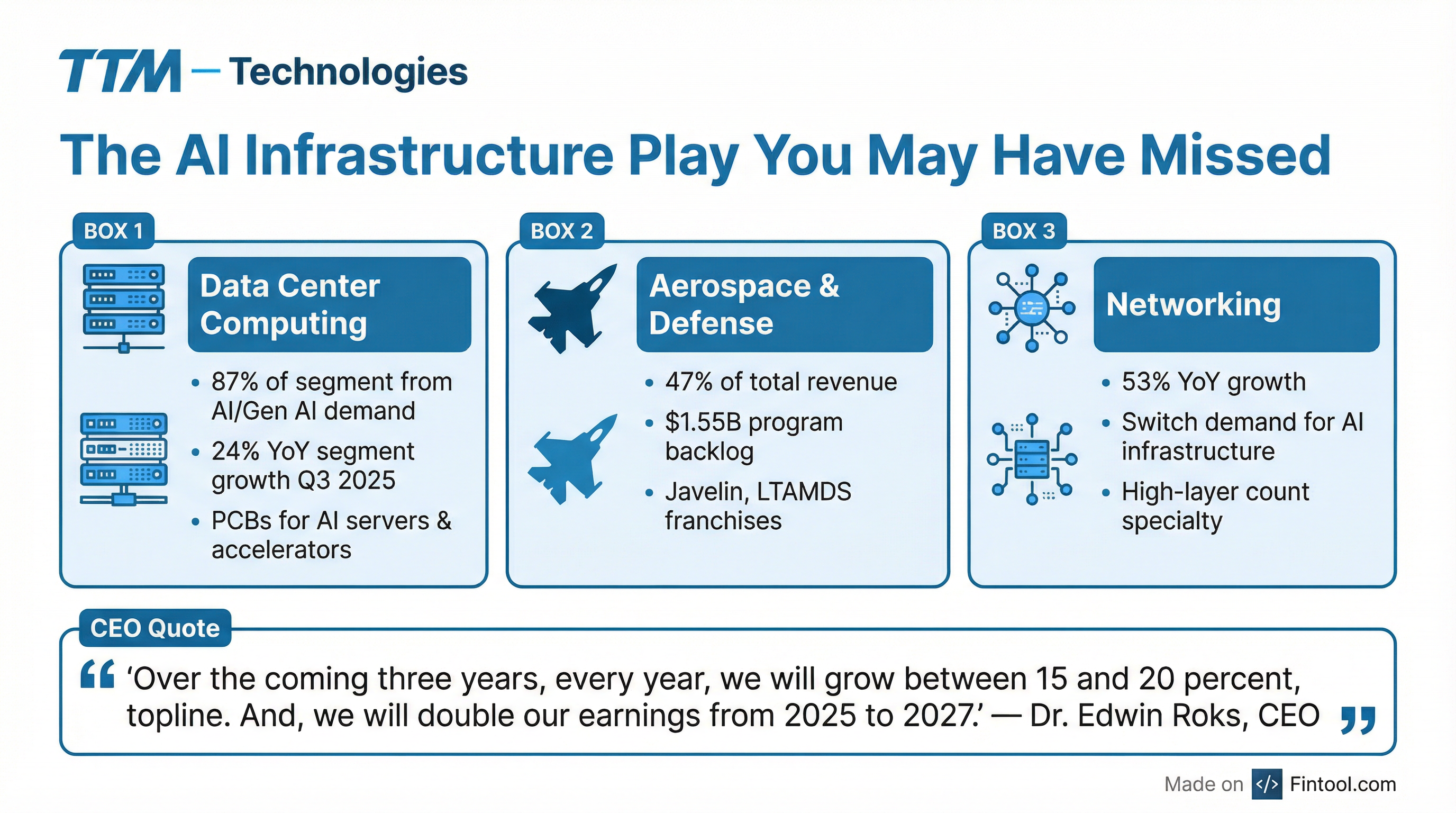 TTM — Technologies

The AI Infrastructure Play You May Have Missed

BOX 1

Data Center Computing

• 87% of segment from AI/Gen AI demand
• 24% YoY segment growth Q3 2025
• PCBs for AI servers & accelerators

BOX 2

Aerospace & Defense

• 47% of total revenue
• $1.55B program backlog
• Javelin, LTAMDS franchises

BOX 3

Networking

• 53% YoY growth
• Switch demand for AI infrastructure
• High-layer count specialty

CEO Quote

“ ‘Over the coming three years, every year, we will grow between 15 and 20 percent, topline. And, we will double our earnings from 2025 to 2027.’ — Dr. Edwin Roks, CEO ”

Made on </> Fintool.com